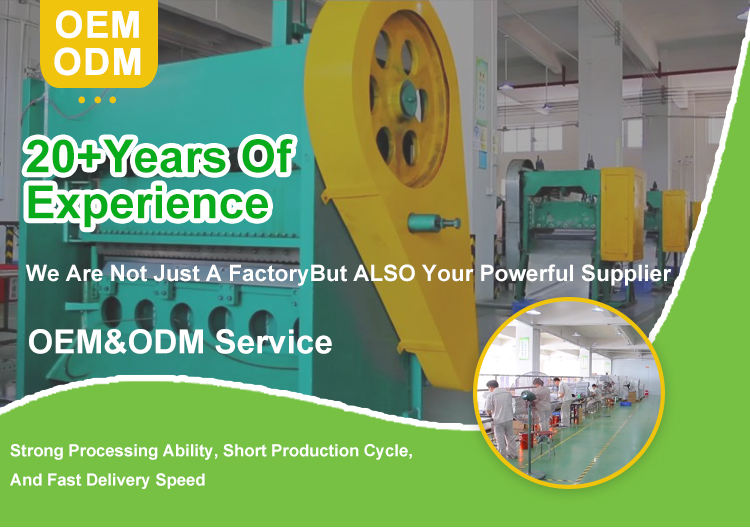 OEM
ODM

20+Years Of Experience

We Are Not Just A FactoryBut ALSO Your Powerful Supplier

OEM&ODM Service

Strong Processing Ability, Short Production Cycle, And Fast Delivery Speed